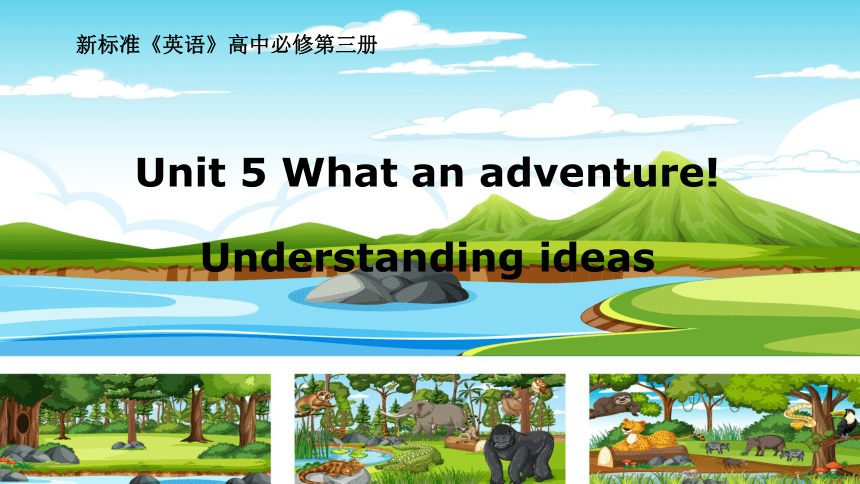 新标准《英语》高中必修第三册

Unit 5 What an adventure!

Understanding ideas